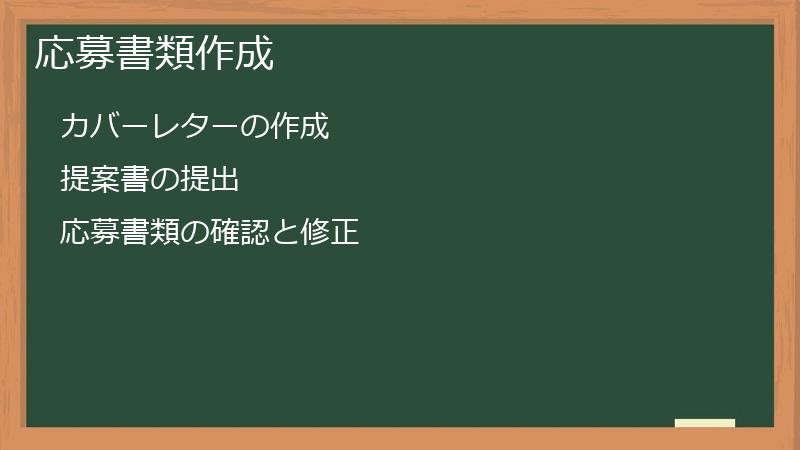 応募書類作成

カバーレターの作成

提案書の提出

応募書類の確認と修正